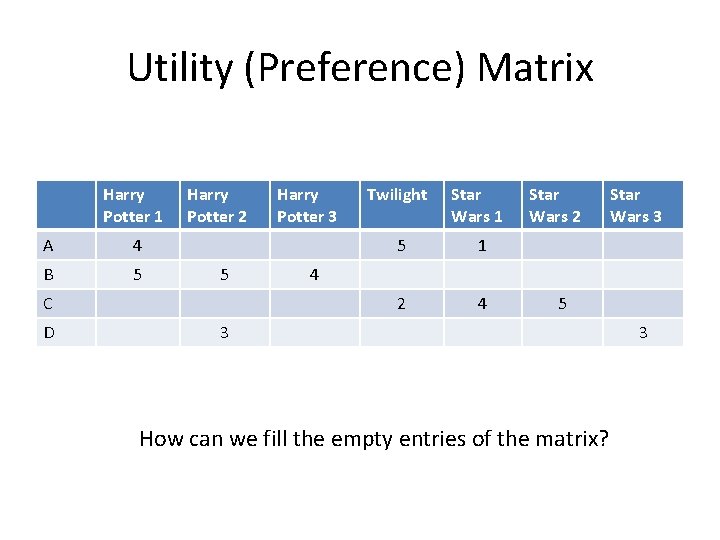 Utility (Preference) Matrix

| | Harry Potter 1 | Harry Potter 2 | Harry Potter 3 | Twilight | Star Wars 1 | Star Wars 2 | Star Wars 3 |
|---|---|---|---|---|---|---|---|
| A | 4 | | | 5 | 1 | | |
| B | 5 | 5 | 4 | | | | |
| C | | | | 2 | 4 | 5 | |
| D | | 3 | | | | | 3 |

How can we fill the empty entries of the matrix?